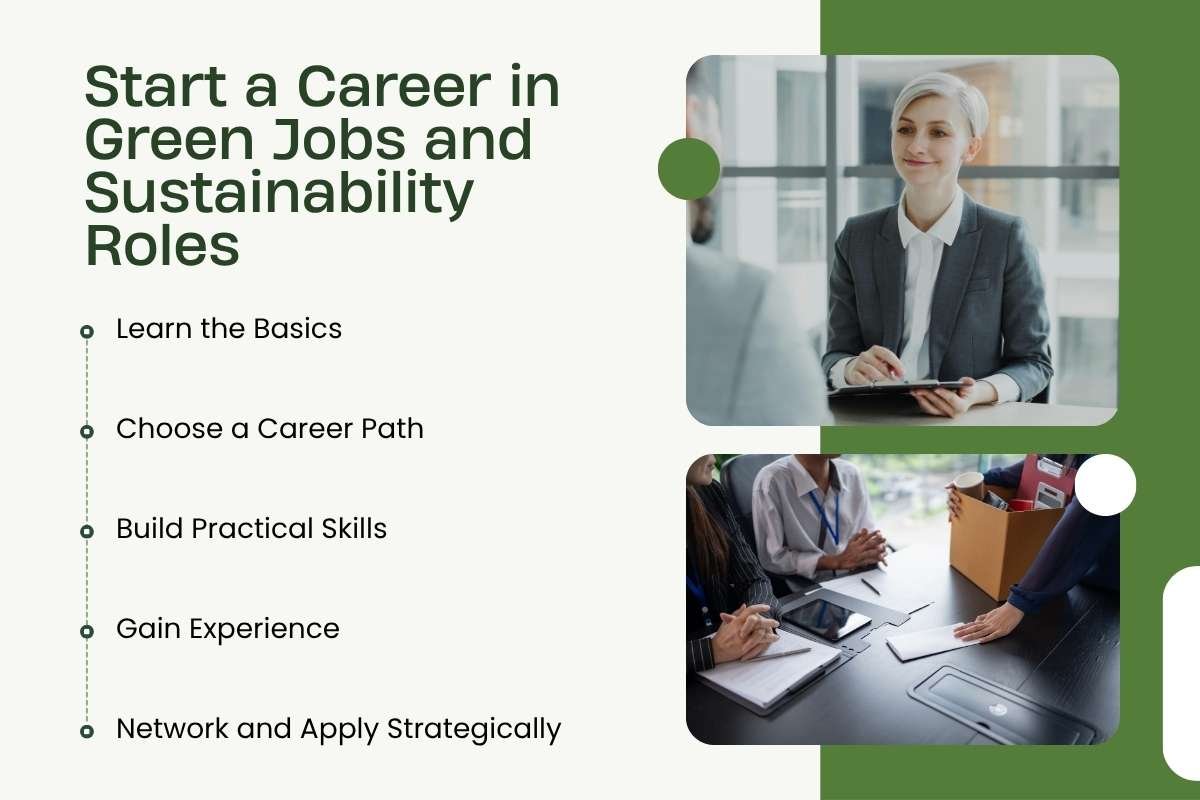 Start a Career in Green Jobs and Sustainability Roles

Learn the Basics

Choose a Career Path

Build Practical Skills

Gain Experience

Network and Apply Strategically